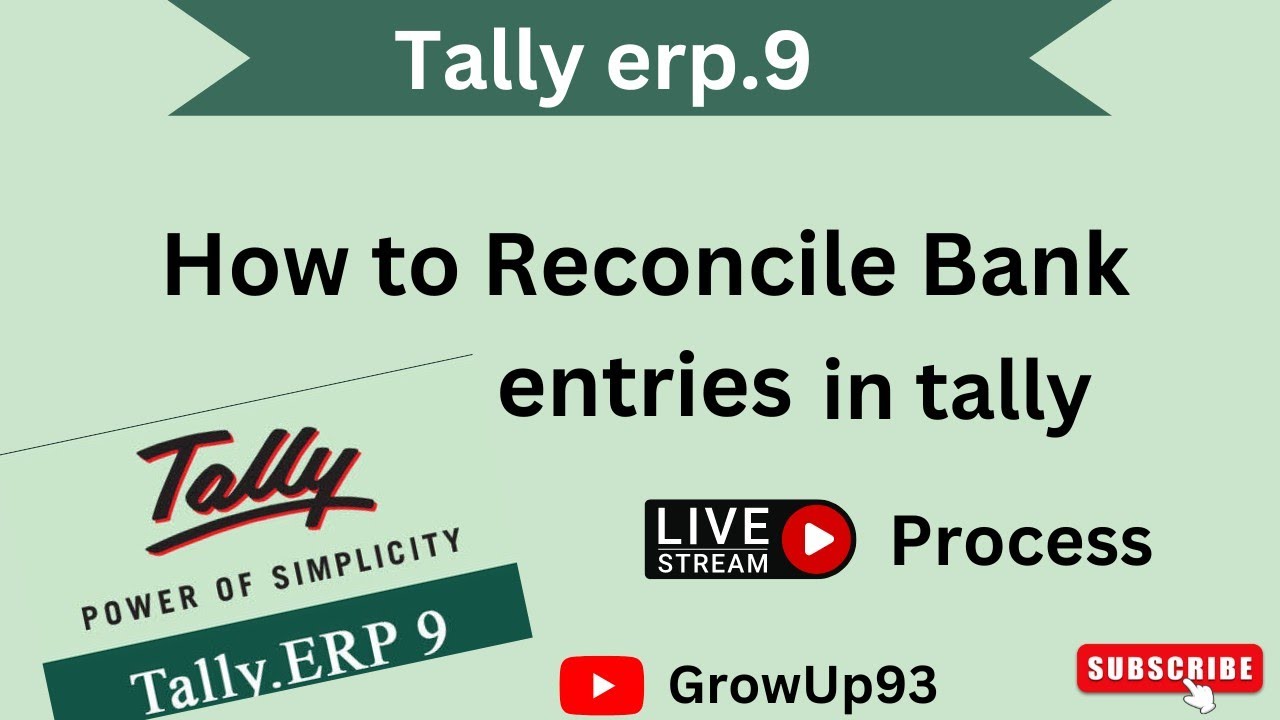 Tally erp.9

How to Reconcile Bank entries in tally

Tally
POWER OF SIMPLICITY
Tally.ERP 9

LIVE STREAM Process

GrowUp93

SUBSCRIBE